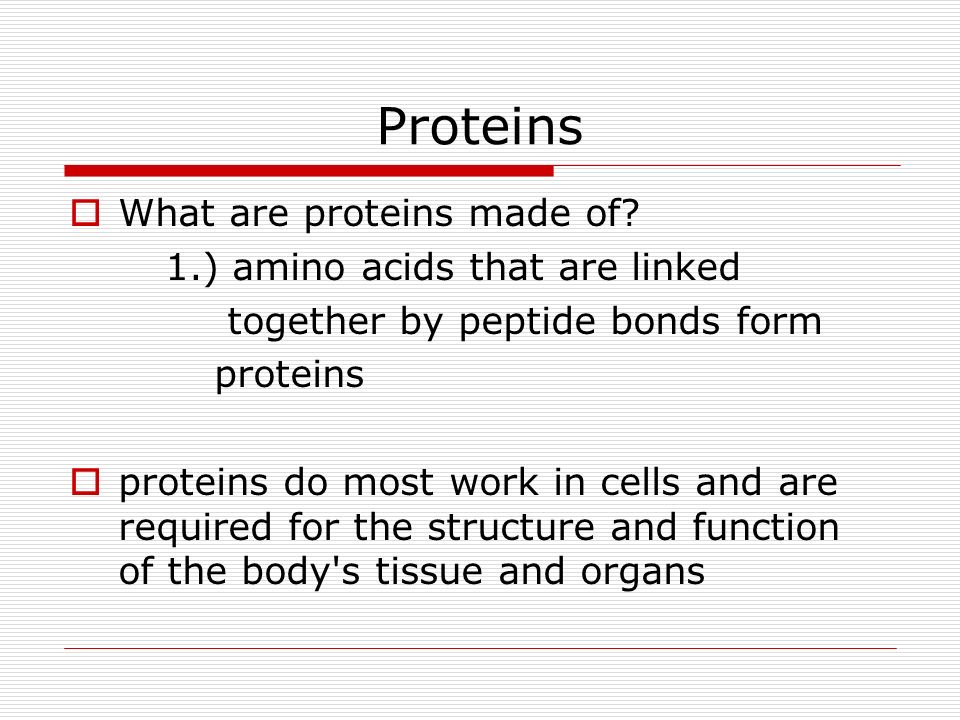 Proteins

What are proteins made of?

1.) amino acids that are linked together by peptide bonds form proteins

proteins do most work in cells and are required for the structure and function of the body's tissue and organs